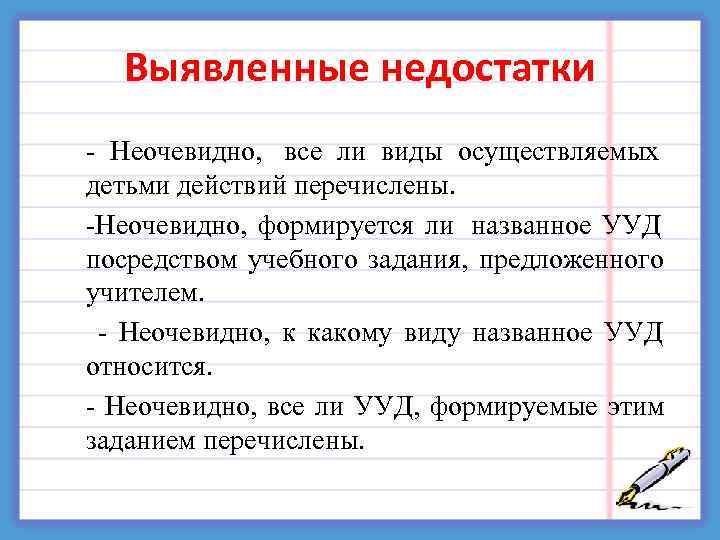 Выявленные недостатки

- Неочевидно, все ли виды осуществляемых детьми действий перечислены.

-Неочевидно, формируется ли названное УУД посредством учебного задания, предложенного учителем.

- Неочевидно, к какому виду названное УУД относится.

- Неочевидно, все ли УУД, формируемые этим заданием перечислены.